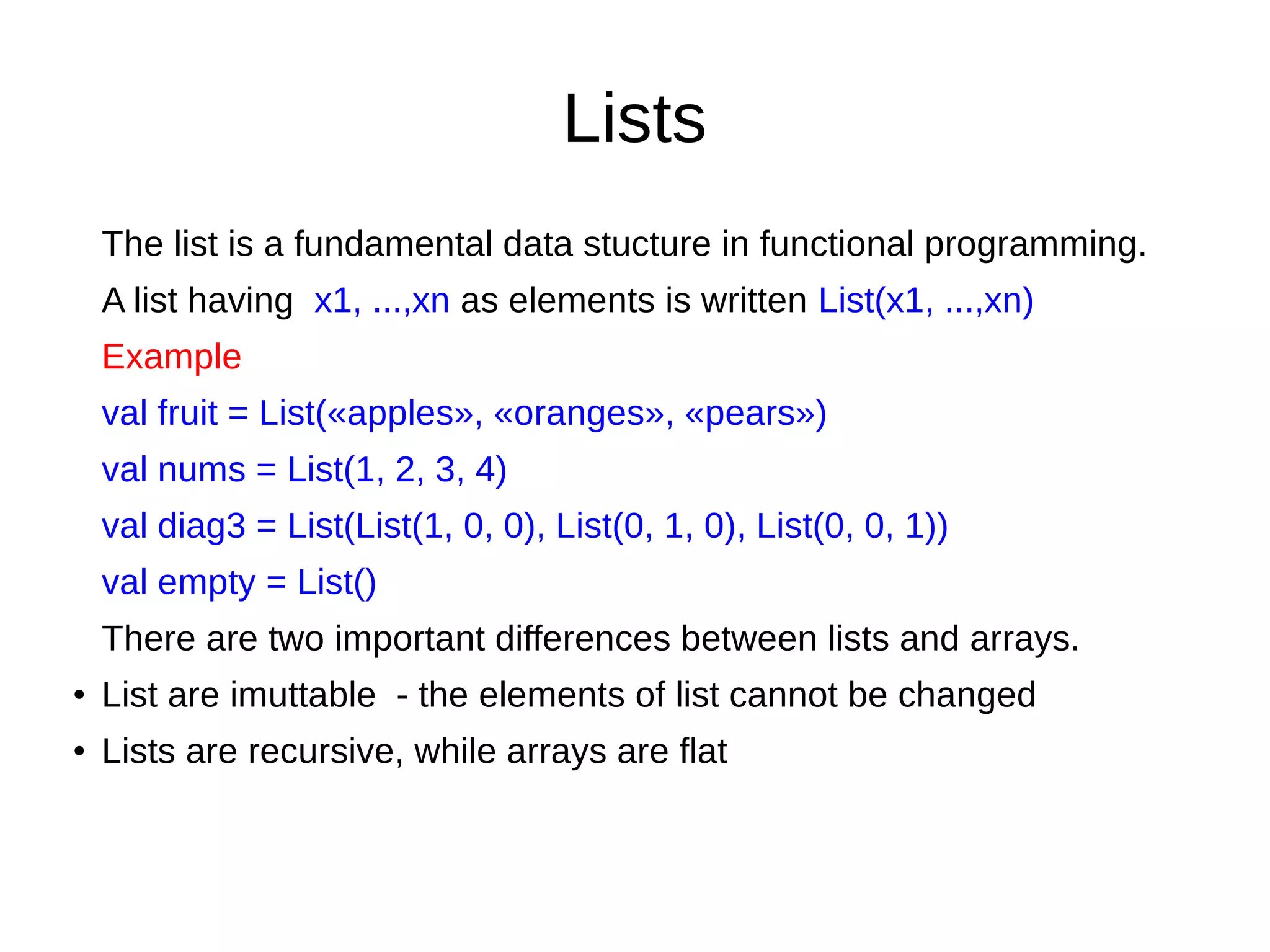 Lists

The list is a fundamental data stucture in functional programming.

A list having x1, ...,xn as elements is written List(x1, ...,xn)

Example

val fruit = List(«apples», «oranges», «pears»)

val nums = List(1, 2, 3, 4)

val diag3 = List(List(1, 0, 0), List(0, 1, 0), List(0, 0, 1))

val empty = List()

There are two important differences between lists and arrays.

• List are imuttable - the elements of list cannot be changed
• Lists are recursive, while arrays are flat